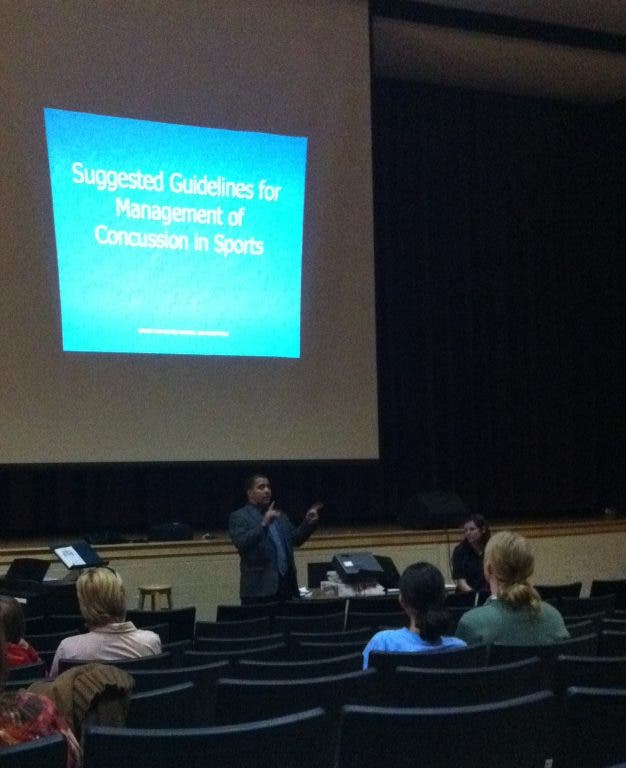 Suggested Guidelines for Management of Concussion in Sports